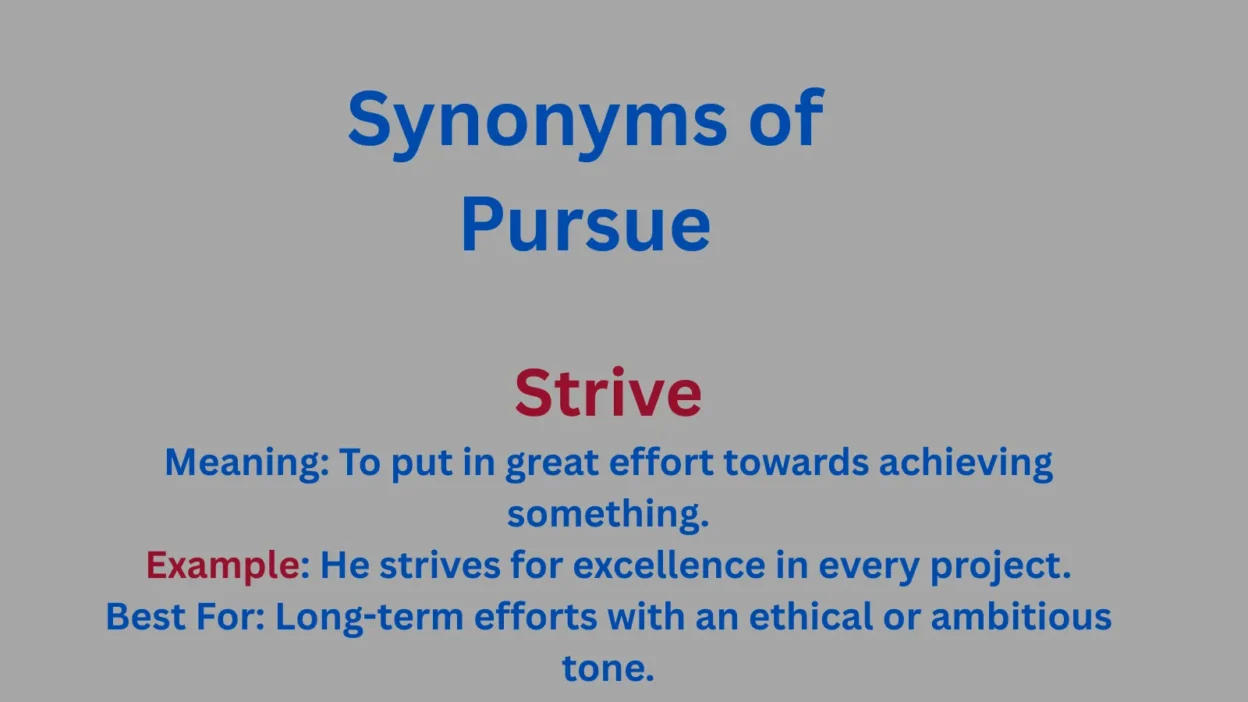 Synonyms of Pursue

Strive

Meaning: To put in great effort towards achieving something.

Example: He strives for excellence in every project.

Best For: Long-term efforts with an ethical or ambitious tone.